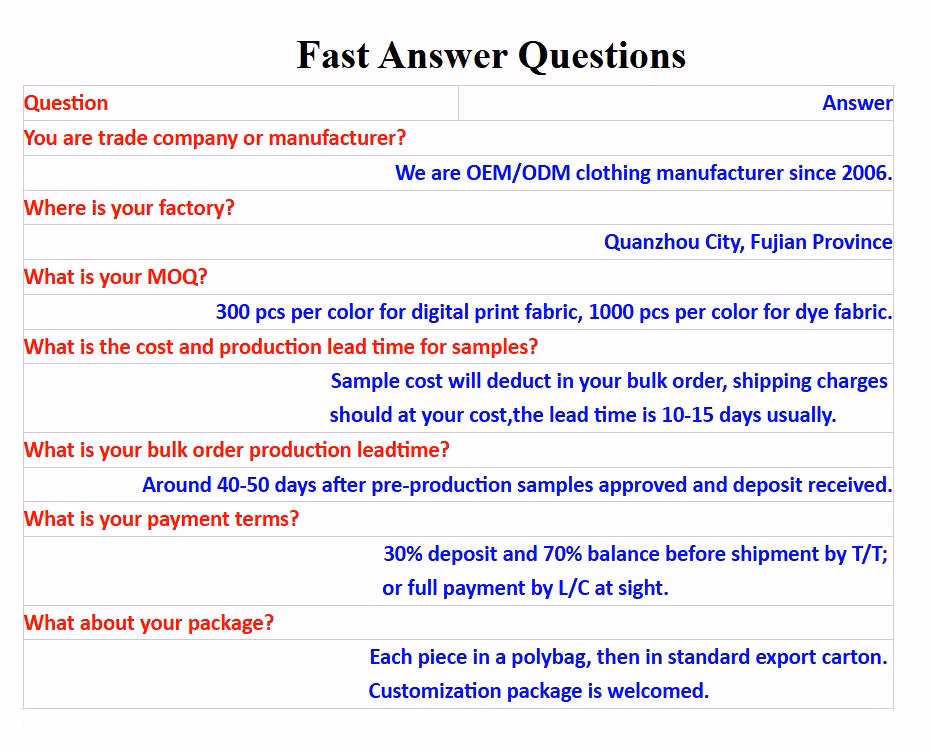 Fast Answer Questions

| Question | Answer |
|---|---|
| You are trade company or manufacturer? | |
| | We are OEM/ODM clothing manufacturer since 2006. |
| Where is your factory? | |
| | Quanzhou City, Fujian Province |
| What is your MOQ? | |
| | 300 pcs per color for digital print fabric, 1000 pcs per color for dye fabric. |
| What is the cost and production lead time for samples? | |
| | Sample cost will deduct in your bulk order, shipping charges should at your cost,the lead time is 10-15 days usually. |
| What is your bulk order production leadtime? | |
| | Around 40-50 days after pre-production samples approved and deposit received. |
| What is your payment terms? | |
| | 30% deposit and 70% balance before shipment by T/T; or full payment by L/C at sight. |
| What about your package? | |
| | Each piece in a polybag, then in standard export carton. Customization package is welcomed. |